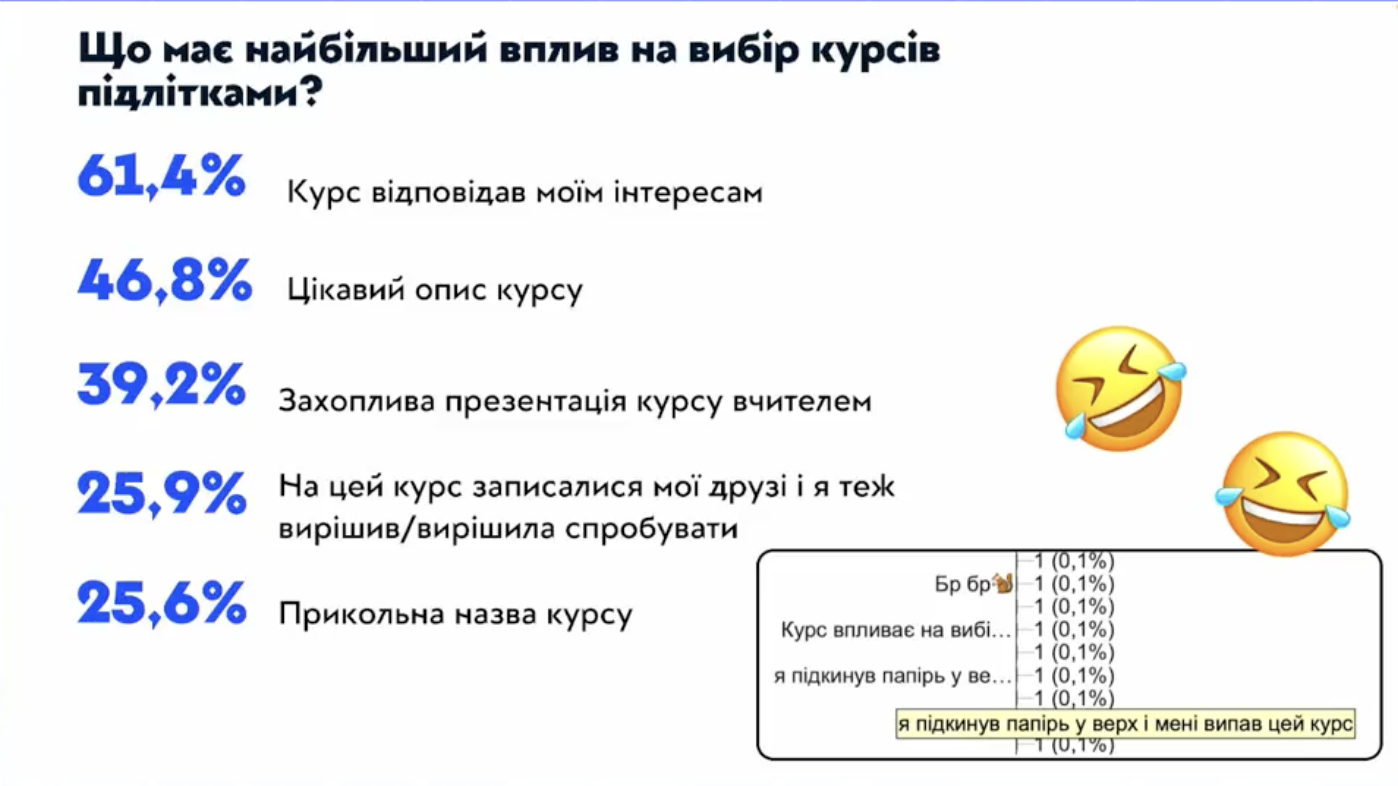 Що має найбільший вплив на вибір курсів підлітками?

61,4% Курс відповідав моїм інтересам

46,8% Цікавий опис курсу

39,2% Захоплива презентація курсу вчителем

25,9% На цей курс записалися мої друзі і я теж вирішив/вирішила спробувати

25,6% Прикольна назва курсу

1 (0,1%)
Бр бр 1 (0,1%)
1 (0,1%)
Курс впливає на вибі… 1 (0,1%)
1 (0,1%)
я підкинув папірь у ве… 1 (0,1%)
1 (0,1%)
я підкинув папірь у верх і мені випав цей курс
1 (0,1%)